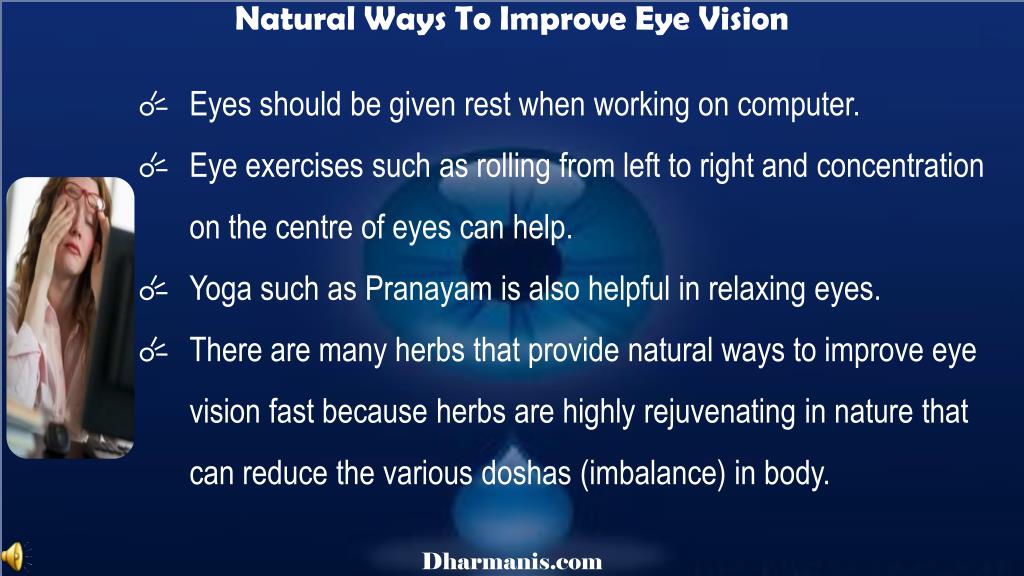 Natural Ways To Improve Eye Vision

Eyes should be given rest when working on computer.

Eye exercises such as rolling from left to right and concentration on the centre of eyes can help.

Yoga such as Pranayam is also helpful in relaxing eyes.

There are many herbs that provide natural ways to improve eye vision fast because herbs are highly rejuvenating in nature that can reduce the various doshas (imbalance) in body.

Dharmanis.com